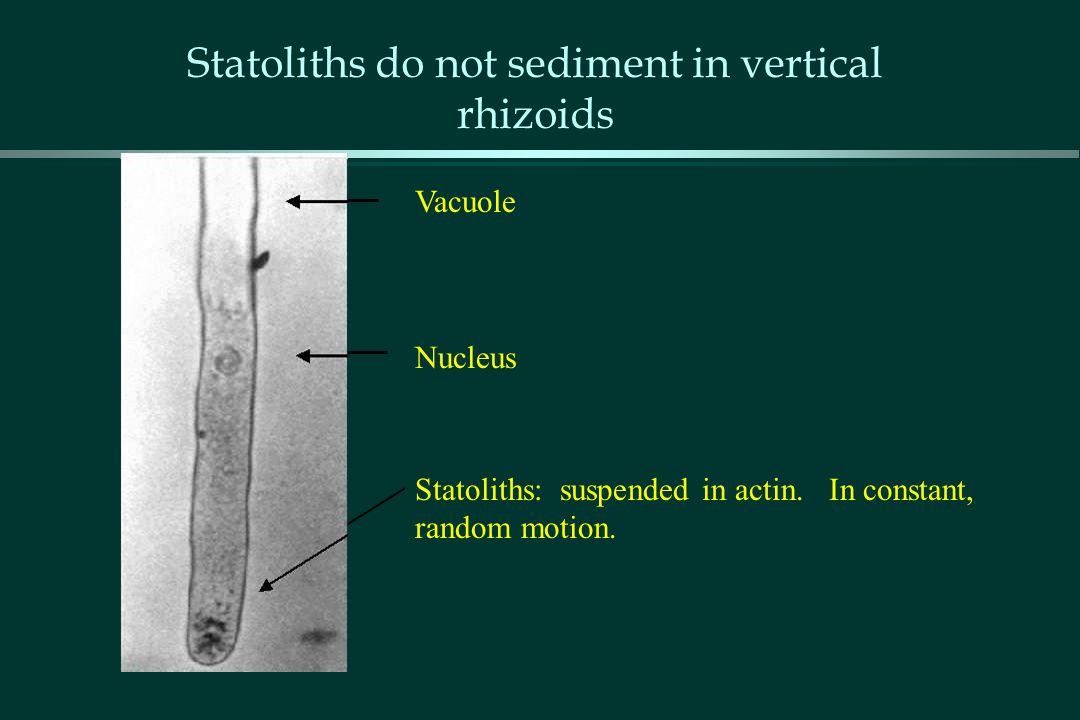 Statoliths do not sediment in vertical rhizoids

Vacuole

Nucleus

Statoliths: suspended in actin. In constant, random motion.